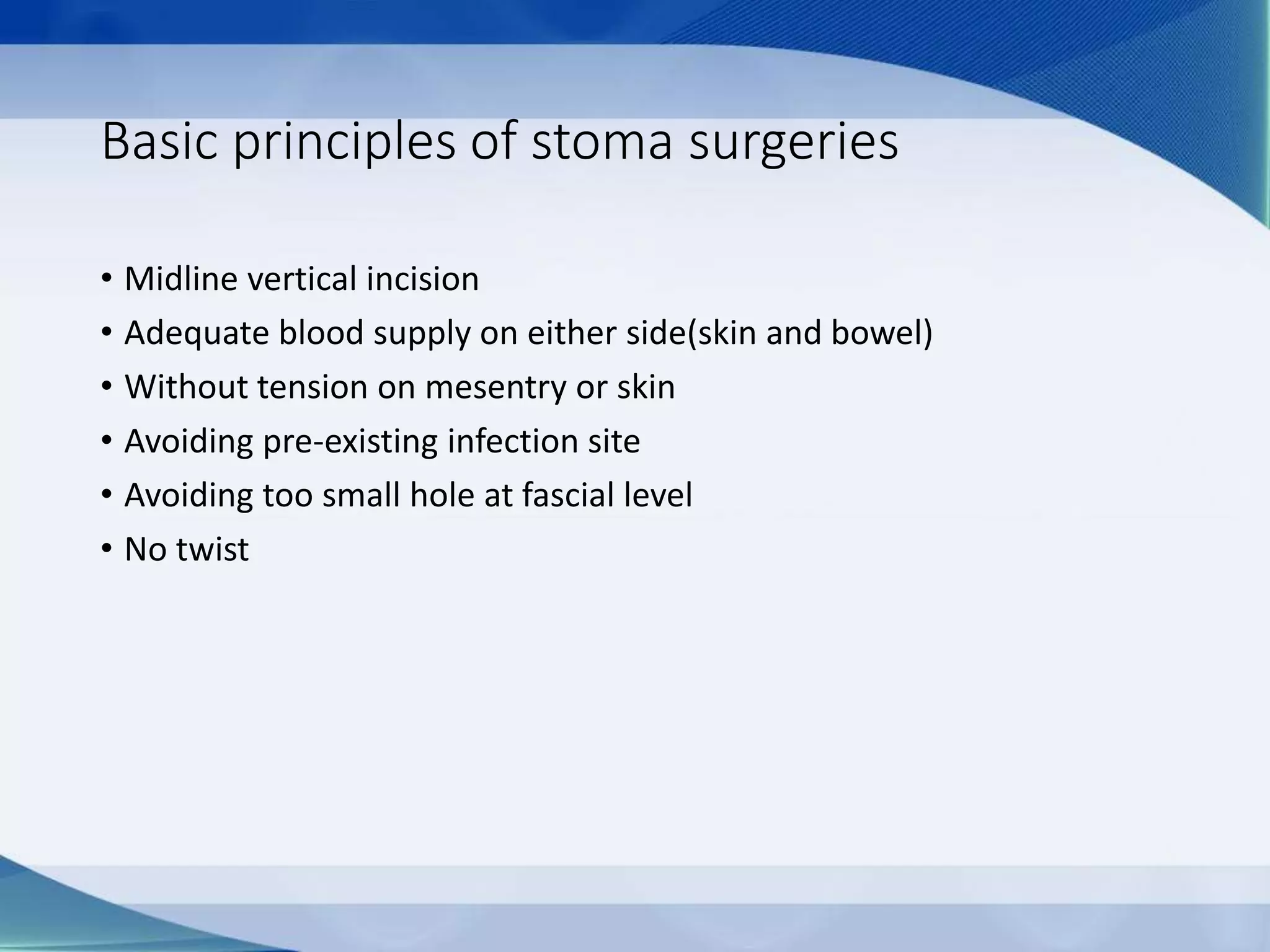 Basic principles of stoma surgeries

• Midline vertical incision
• Adequate blood supply on either side(skin and bowel)
• Without tension on mesentry or skin
• Avoiding pre-existing infection site
• Avoiding too small hole at fascial level
• No twist